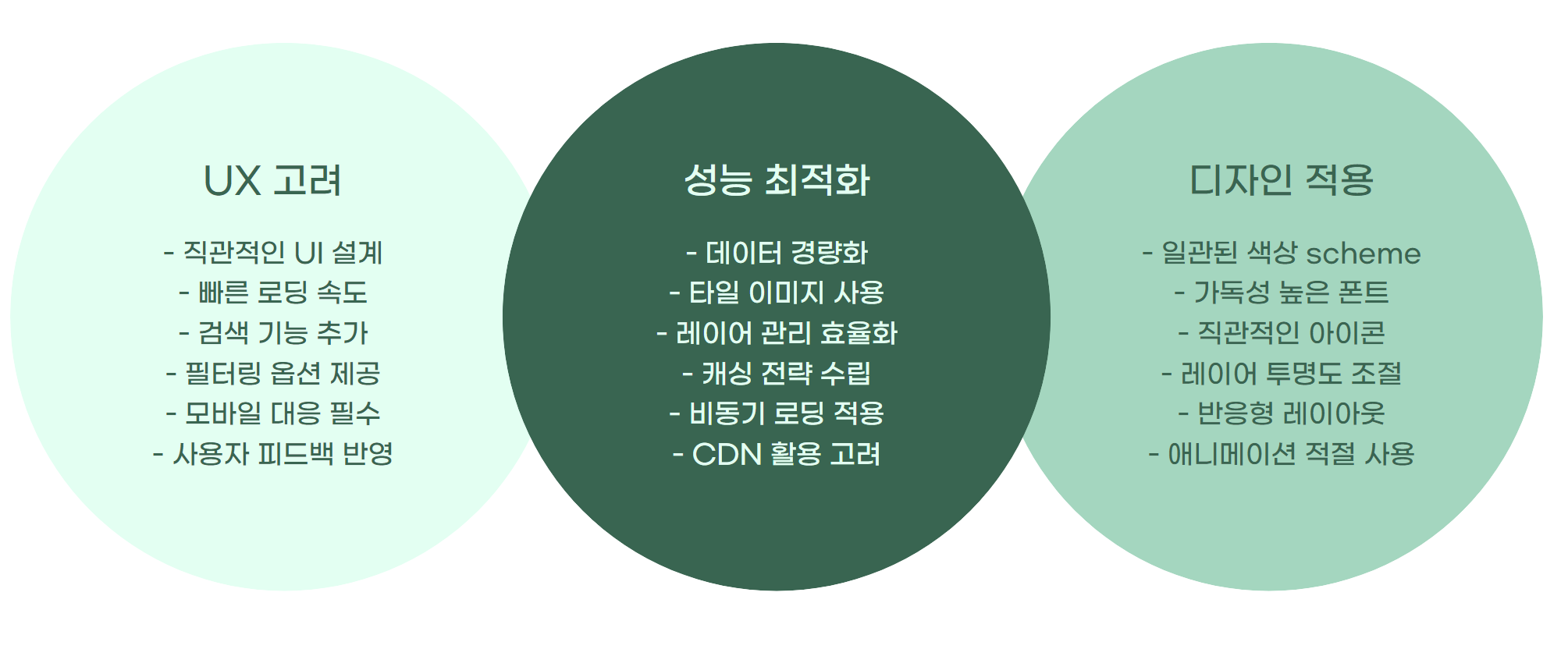 UX 고려

- 직관적인 UI 설계
- 빠른 로딩 속도
- 검색 기능 추가
- 필터링 옵션 제공
- 모바일 대응 필수
- 사용자 피드백 반영

성능 최적화

- 데이터 경량화
- 타일 이미지 사용
- 레이어 관리 효율화
- 캐싱 전략 수립
- 비동기 로딩 적용
- CDN 활용 고려

디자인 적용

- 일관된 색상 scheme
- 가독성 높은 폰트
- 직관적인 아이콘
- 레이어 투명도 조절
- 반응형 레이아웃
- 애니메이션 적절 사용